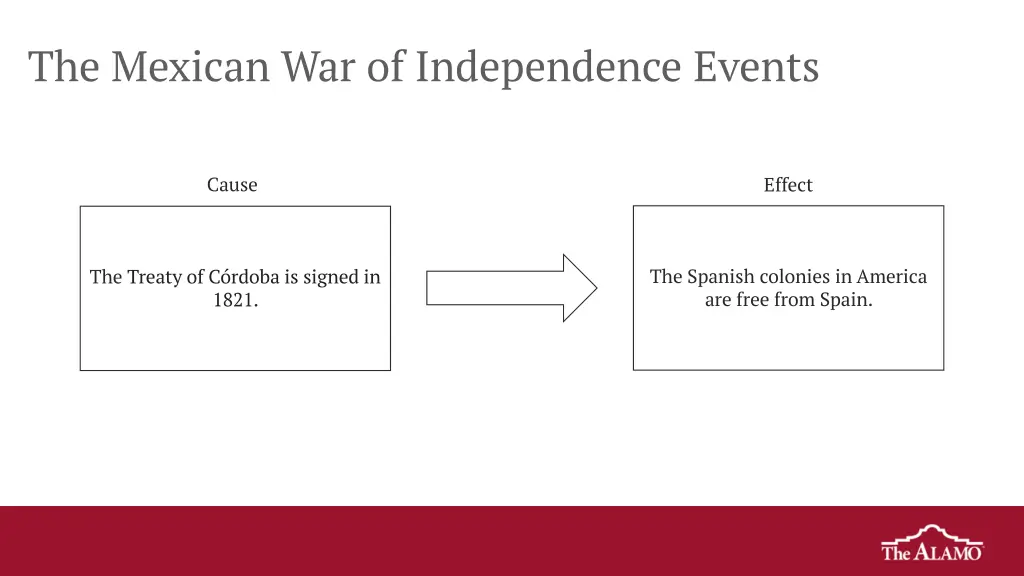 The Mexican War of Independence Events

Cause

The Treaty of Córdoba is signed in 1821.

Effect

The Spanish colonies in America are free from Spain.

The ALAMO